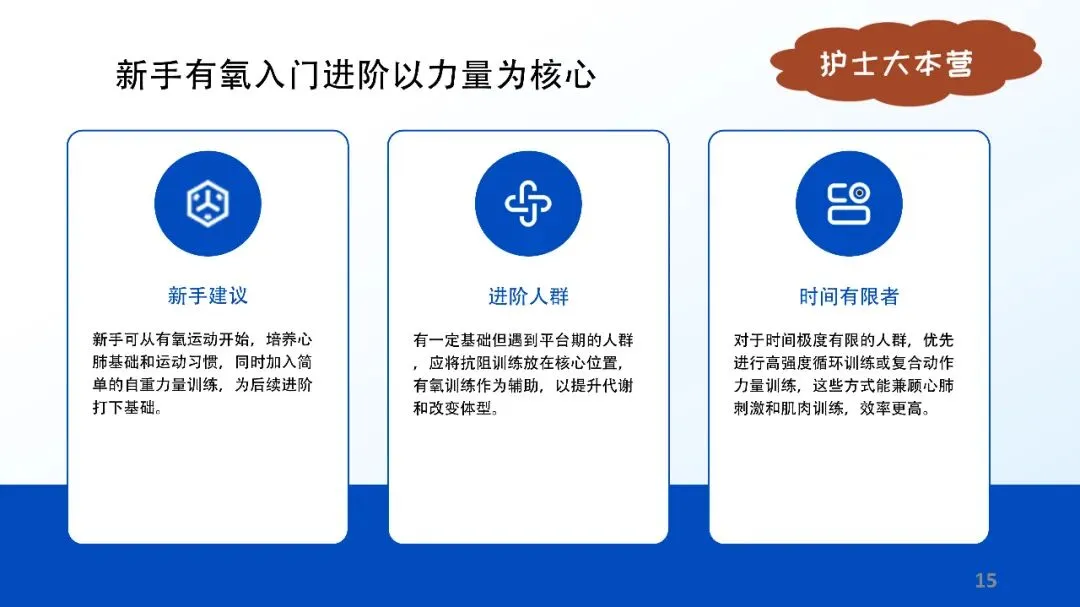 新手有氧入门进阶以力量为核心

护士大本营

新手建议

新手可从有氧运动开始，培养心肺基础和运动习惯，同时加入简单的自重力量训练，为后续进阶打下基础。

进阶人群

有一定基础但遇到平台期的人群，应将抗阻训练放在核心位置，有氧训练作为辅助，以提升代谢和改变体型。

时间有限者

对于时间极度有限的人群，优先进行高强度循环训练或复合动作力量训练，这些方式能兼顾心肺刺激和肌肉训练，效率更高。

15